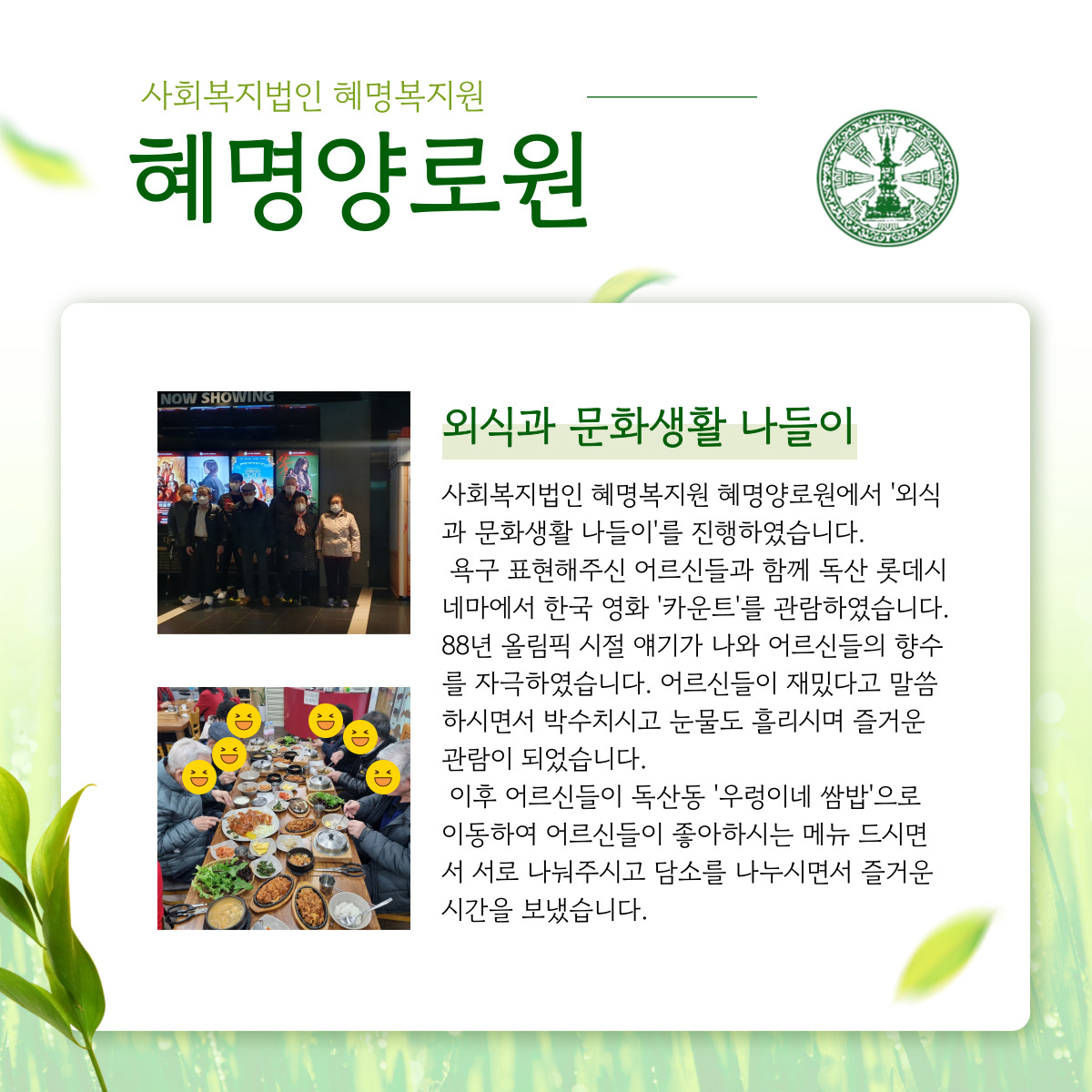 사회복지법인 혜명복지원

혜명양로원

NOW SHOWING

외식과 문화생활 나들이

사회복지법인 혜명복지원 혜명양로원에서 '외식과 문화생활 나들이'를 진행하였습니다.
욕구 표현해주신 어르신들과 함께 독산 롯데시네마에서 한국 영화 '카운트'를 관람하였습니다. 88년 올림픽 시절 얘기가 나와 어르신들의 향수를 자극하였습니다. 어르신들이 재밌다고 말씀하시면서 박수치시고 눈물도 흘리시며 즐거운 관람이 되었습니다.
이후 어르신들이 독산동 '우렁이네 쌈밥'으로 이동하여 어르신들이 좋아하시는 메뉴 드시면서 서로 나눠주시고 담소를 나누시면서 즐거운 시간을 보냈습니다.